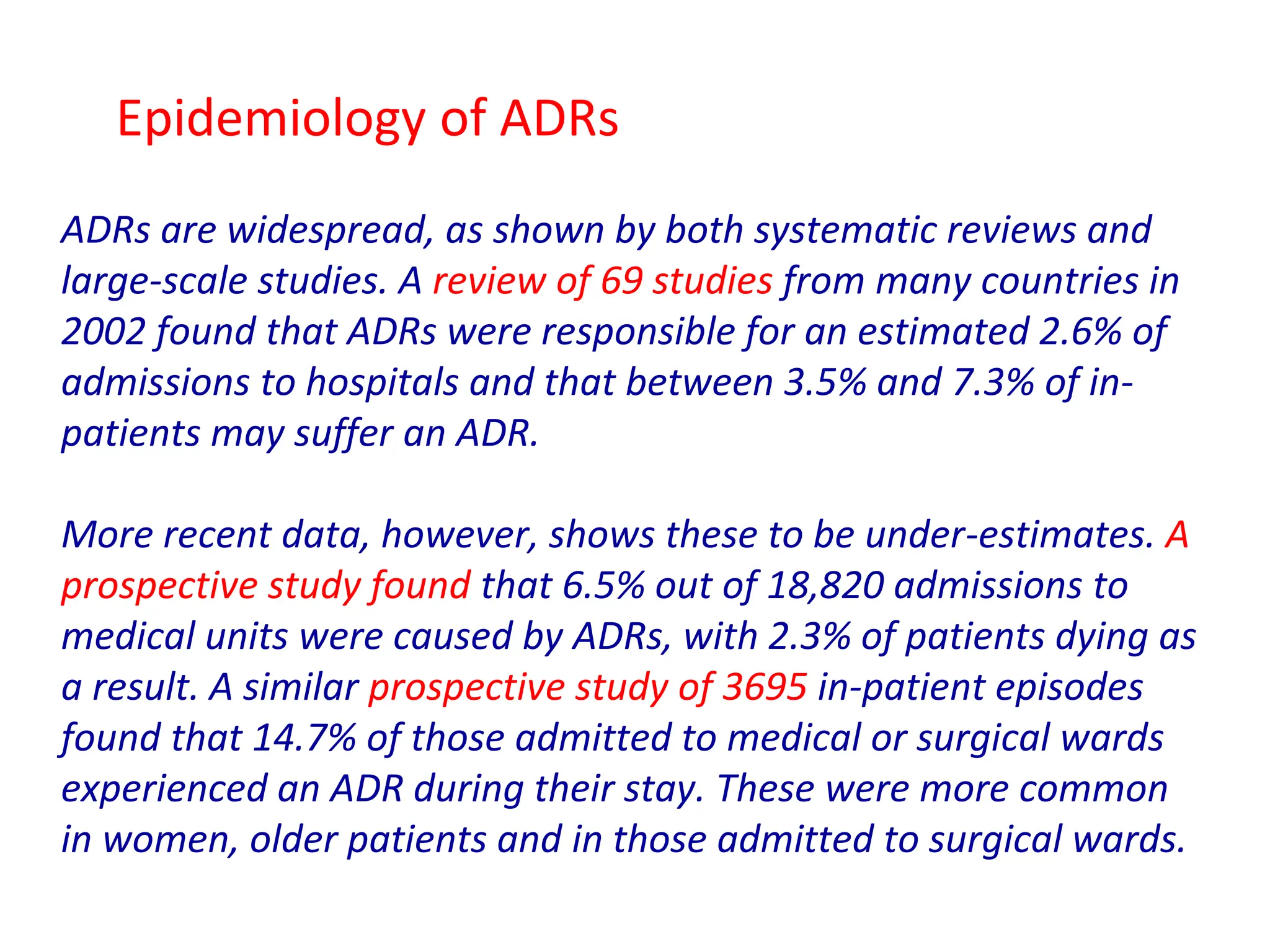 Epidemiology of ADRs

ADRs are widespread, as shown by both systematic reviews and large-scale studies. A review of 69 studies from many countries in 2002 found that ADRs were responsible for an estimated 2.6% of admissions to hospitals and that between 3.5% and 7.3% of in-patients may suffer an ADR.

More recent data, however, shows these to be under-estimates. A prospective study found that 6.5% out of 18,820 admissions to medical units were caused by ADRs, with 2.3% of patients dying as a result. A similar prospective study of 3695 in-patient episodes found that 14.7% of those admitted to medical or surgical wards experienced an ADR during their stay. These were more common in women, older patients and in those admitted to surgical wards.